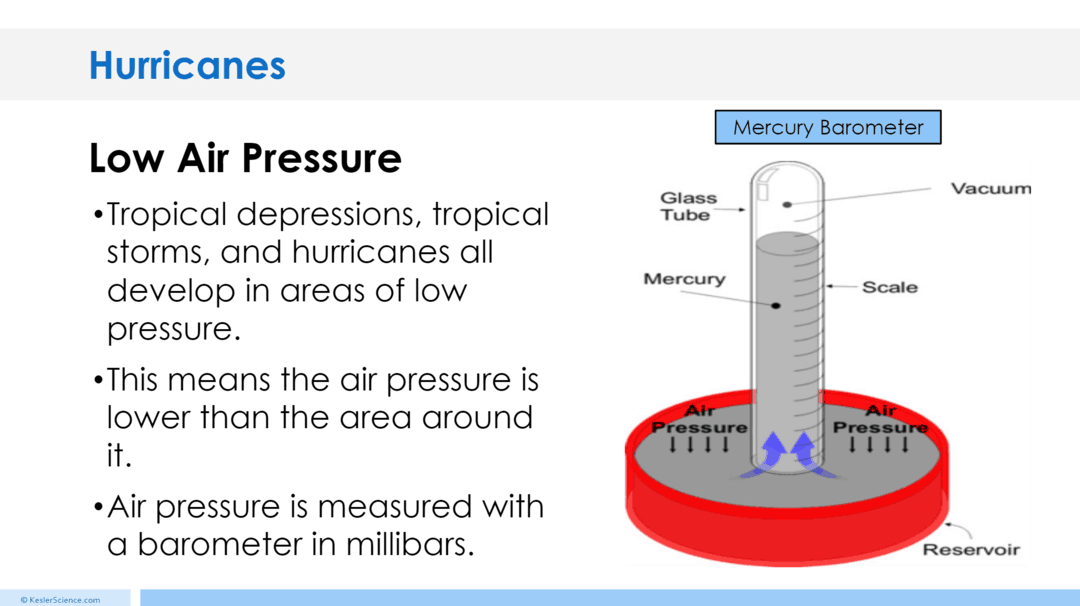 Hurricanes

Low Air Pressure

•Tropical depressions, tropical storms, and hurricanes all develop in areas of low pressure.

•This means the air pressure is lower than the area around it.

•Air pressure is measured with a barometer in millibars.

Mercury Barometer

Glass Tube

Vacuum

Mercury

Scale

Air Pressure

Air Pressure

Reservoir

© KeslerScience.com